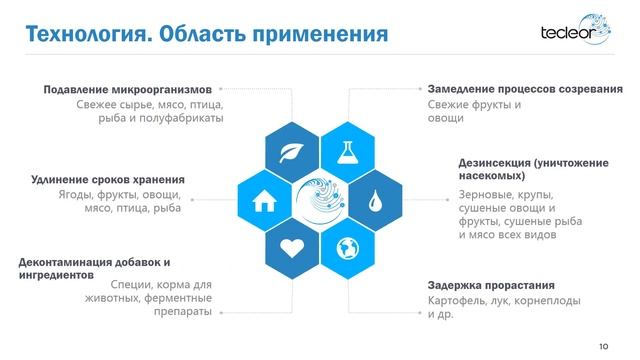 Технология. Область применения

tecleor

Подавление микроорганизмов
Свежее сырье, мясо, птица, рыба и полуфабрикаты

Удлинение сроков хранения
Ягоды, фрукты, овощи, мясо, птица, рыба

Деконтаминация добавок и ингредиентов
Специи, корма для животных, ферментные препараты

Замедление процессов созревания
Свежие фрукты и овощи

Дезинсекция (уничтожение насекомых)
Зерновые, крупы, сушеные овощи и фрукты, сушеные рыба и мясо всех видов

Задержка прорастания
Картофель, лук, корнеплоды и др.

10